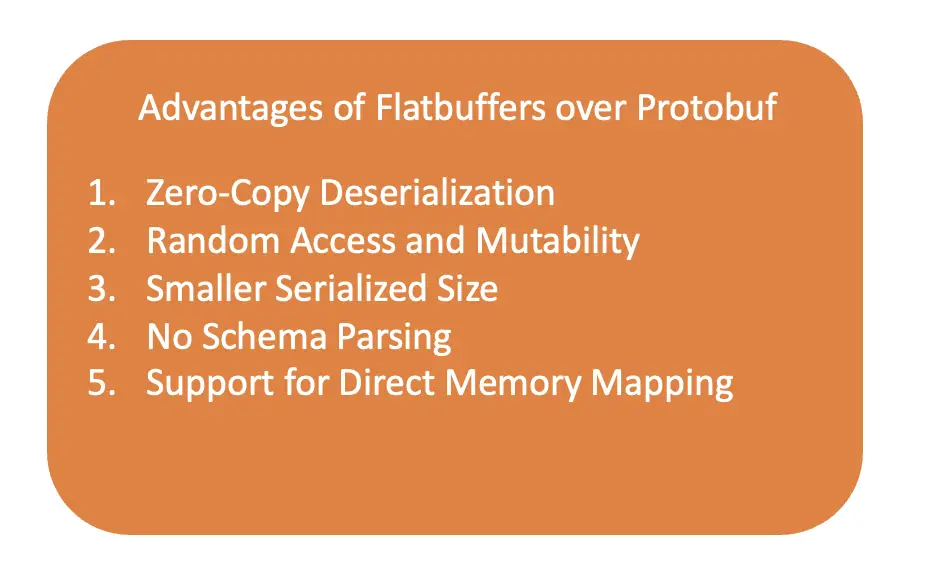 Advantages of Flatbuffers over Protobuf

1. Zero-Copy Deserialization
2. Random Access and Mutability
3. Smaller Serialized Size
4. No Schema Parsing
5. Support for Direct Memory Mapping